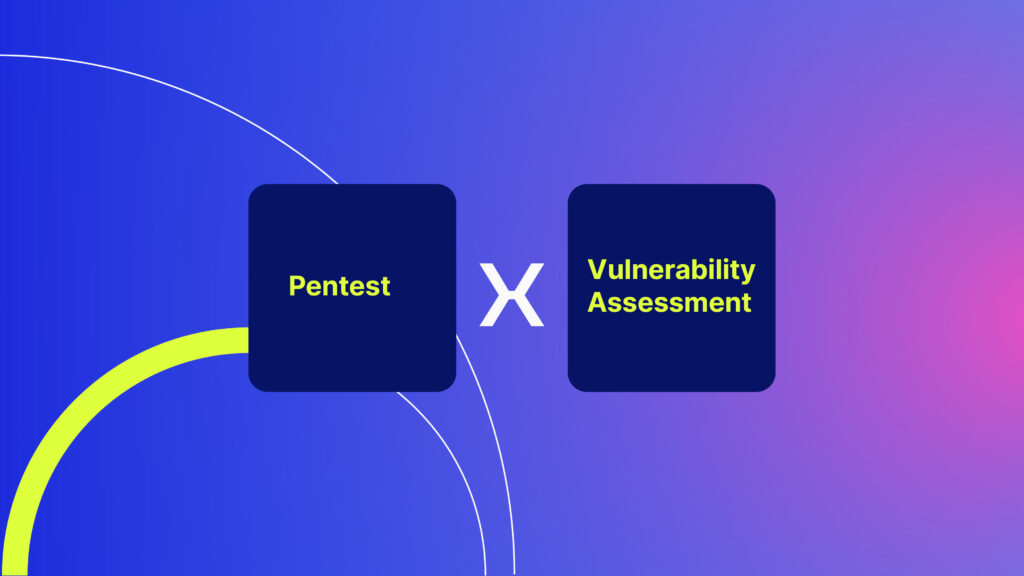 Pentest

X

Vulnerability Assessment